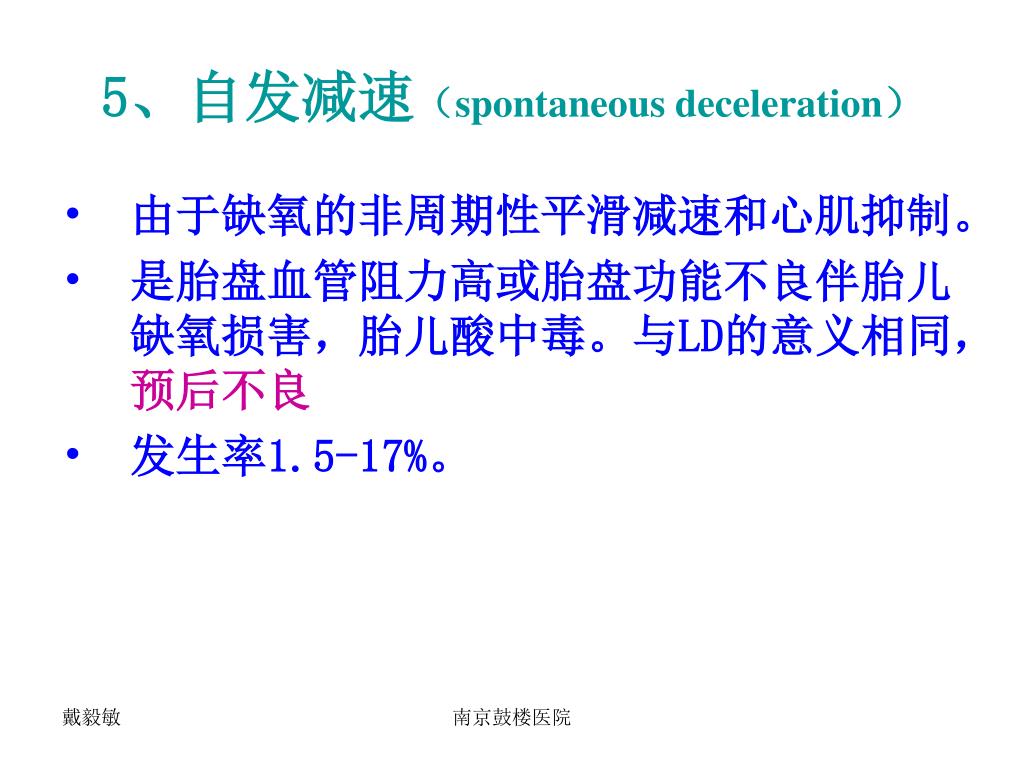 5、自发减速（spontaneous deceleration）

• 由于缺氧的非周期性平滑减速和心肌抑制。

• 是胎盘血管阻力高或胎盘功能不良伴胎儿缺氧损害，胎儿酸中毒。与LD的意义相同，预后不良

• 发生率1.5-17%。

戴毅敏

南京鼓楼医院